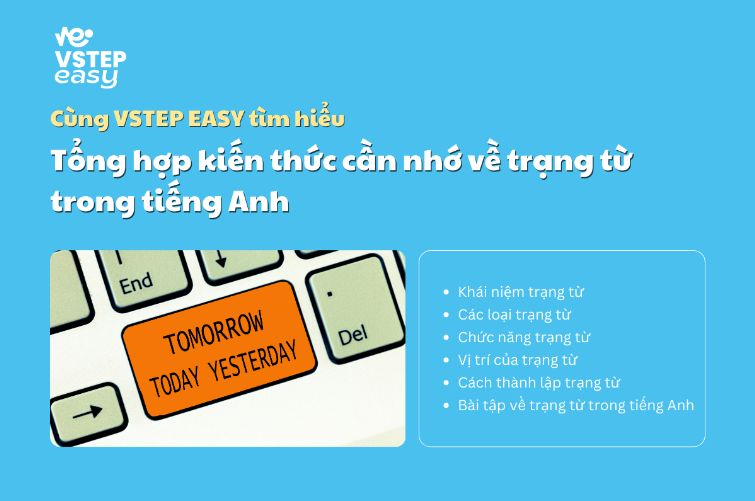 VSTEP easy

Cùng VSTEP EASY tìm hiểu

Tổng hợp kiến thức cần nhớ về trạng từ trong tiếng Anh

End

TOMORROW TODAY YESTERDAY

Del

- Khái niệm trạng từ
- Các loại trạng từ
- Chức năng trạng từ
- Vị trí của trạng từ
- Cách thành lập trạng từ
- Bài tập về trạng từ trong tiếng Anh